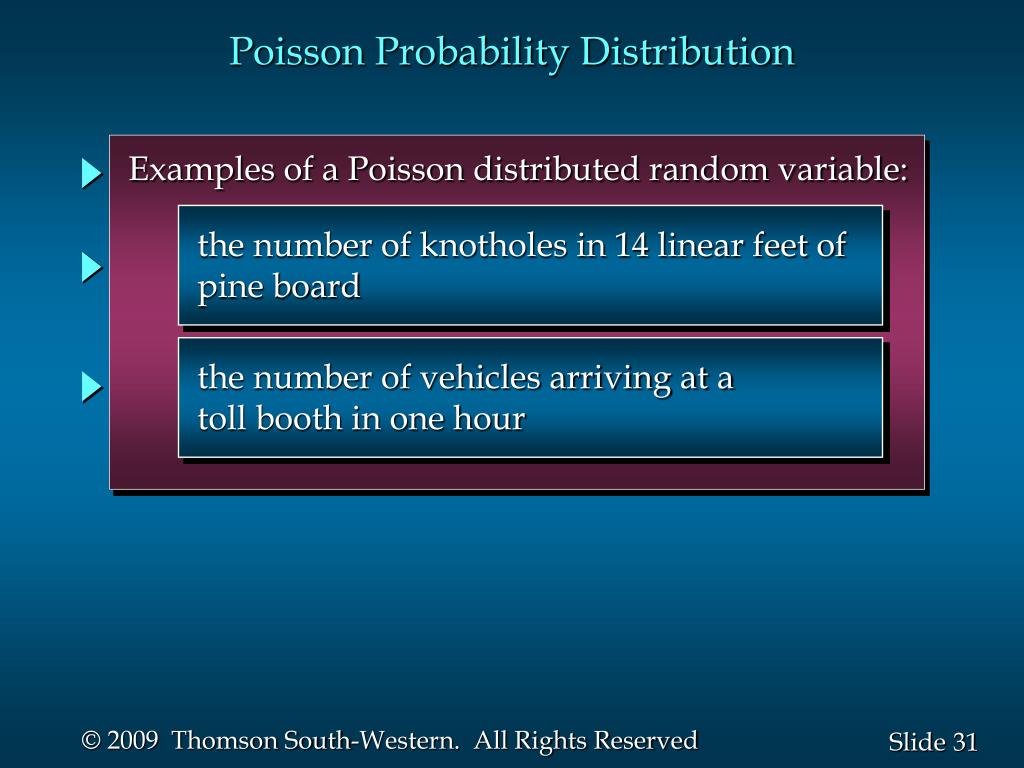 Poisson Probability Distribution

Examples of a Poisson distributed random variable:

the number of knotholes in 14 linear feet of pine board

the number of vehicles arriving at a toll booth in one hour

© 2009 Thomson South-Western. All Rights Reserved

Slide 31